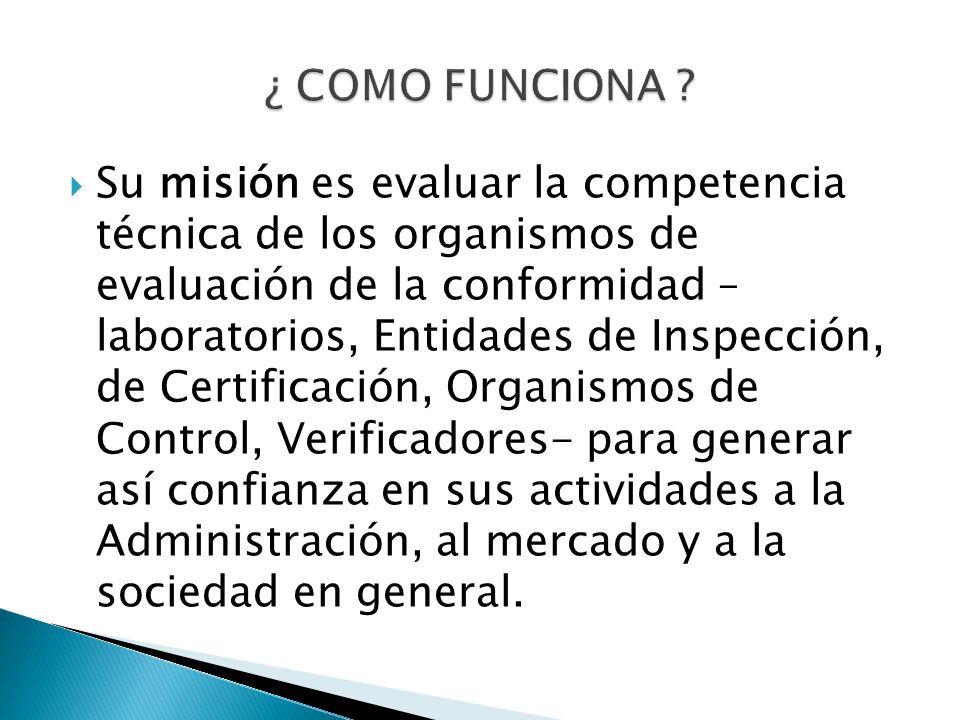 ¿ COMO FUNCIONA ?

Su misión es evaluar la competencia técnica de los organismos de evaluación de la conformidad – laboratorios, Entidades de Inspección, de Certificación, Organismos de Control, Verificadores- para generar así confianza en sus actividades a la Administración, al mercado y a la sociedad en general.